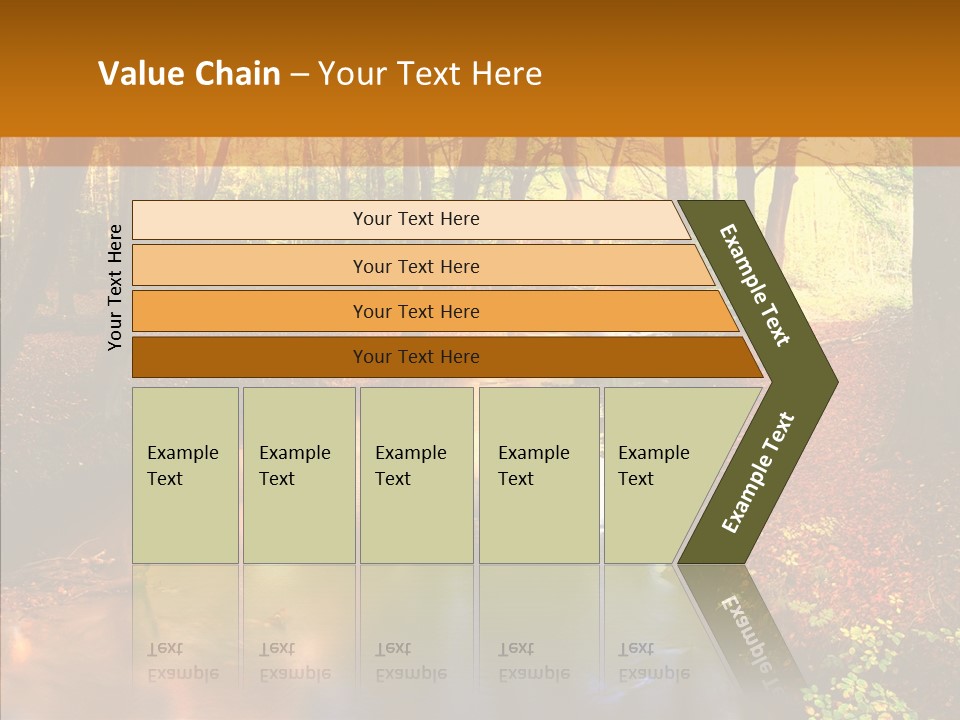 Value Chain – Your Text Here

Your Text Here

Your Text Here

Your Text Here

Your Text Here

Your Text Here

Example Text

Example Text

Example Text

Example Text

Example Text

Example Text

Example Text